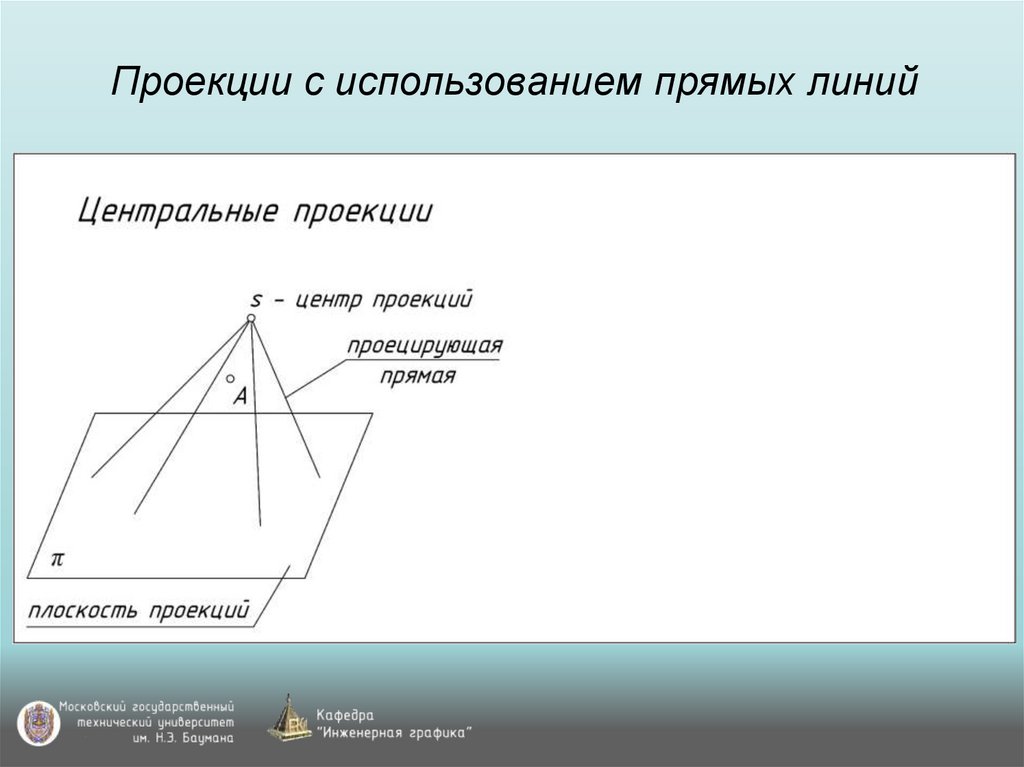 Проекции с использованием прямых линий

Центральные проекции

s – центр проекций

проецирующая прямая

A

$\pi$

плоскость проекций

Московский государственный технический университет им. Н.Э. Баумана

Кафедра "Инженерная графика"